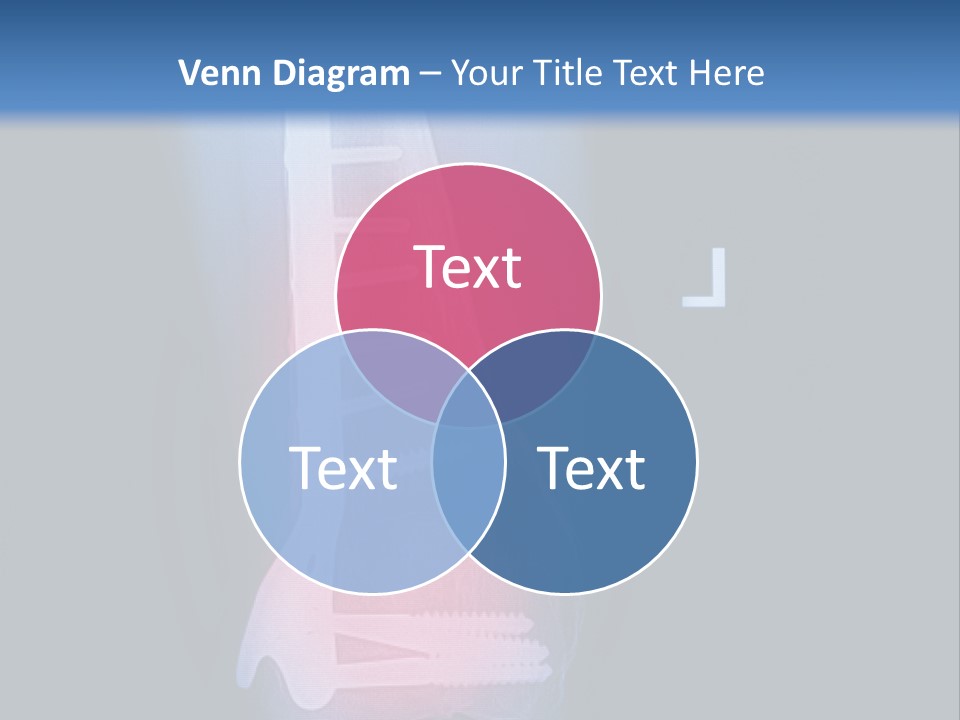 Venn Diagram – Your Title Text Here

Text

Text

Text